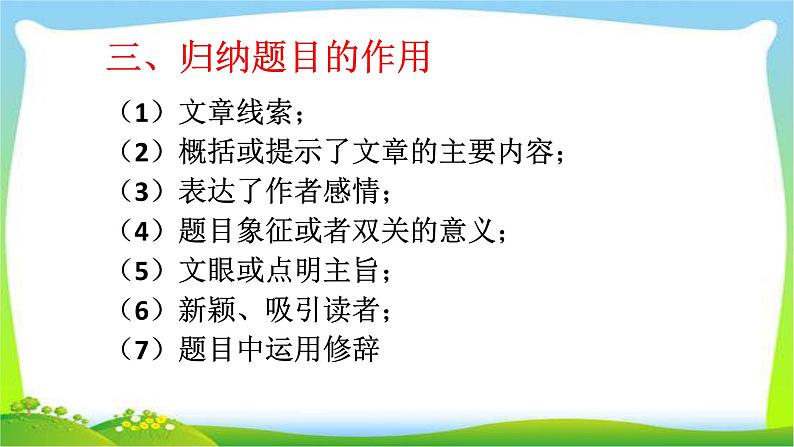 三、归纳题目的作用

（1）文章线索；

（2）概括或提示了文章的主要内容；

（3）表达了作者感情；

（4）题目象征或者双关的意义；

（5）文眼或点明主旨；

（6）新颖、吸引读者；

（7）题目中运用修辞